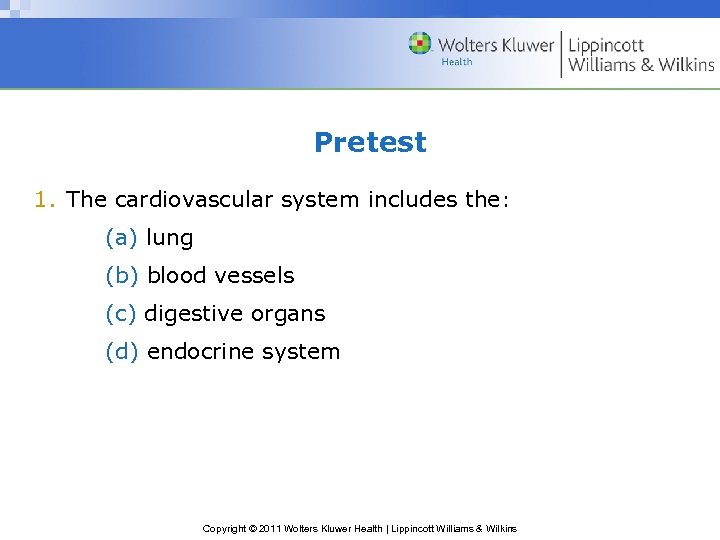 Wolters Kluwer Health | Lippincott Williams & Wilkins

Pretest

1. The cardiovascular system includes the:

(a) lung

(b) blood vessels

(c) digestive organs

(d) endocrine system

Copyright © 2011 Wolters Kluwer Health | Lippincott Williams & Wilkins